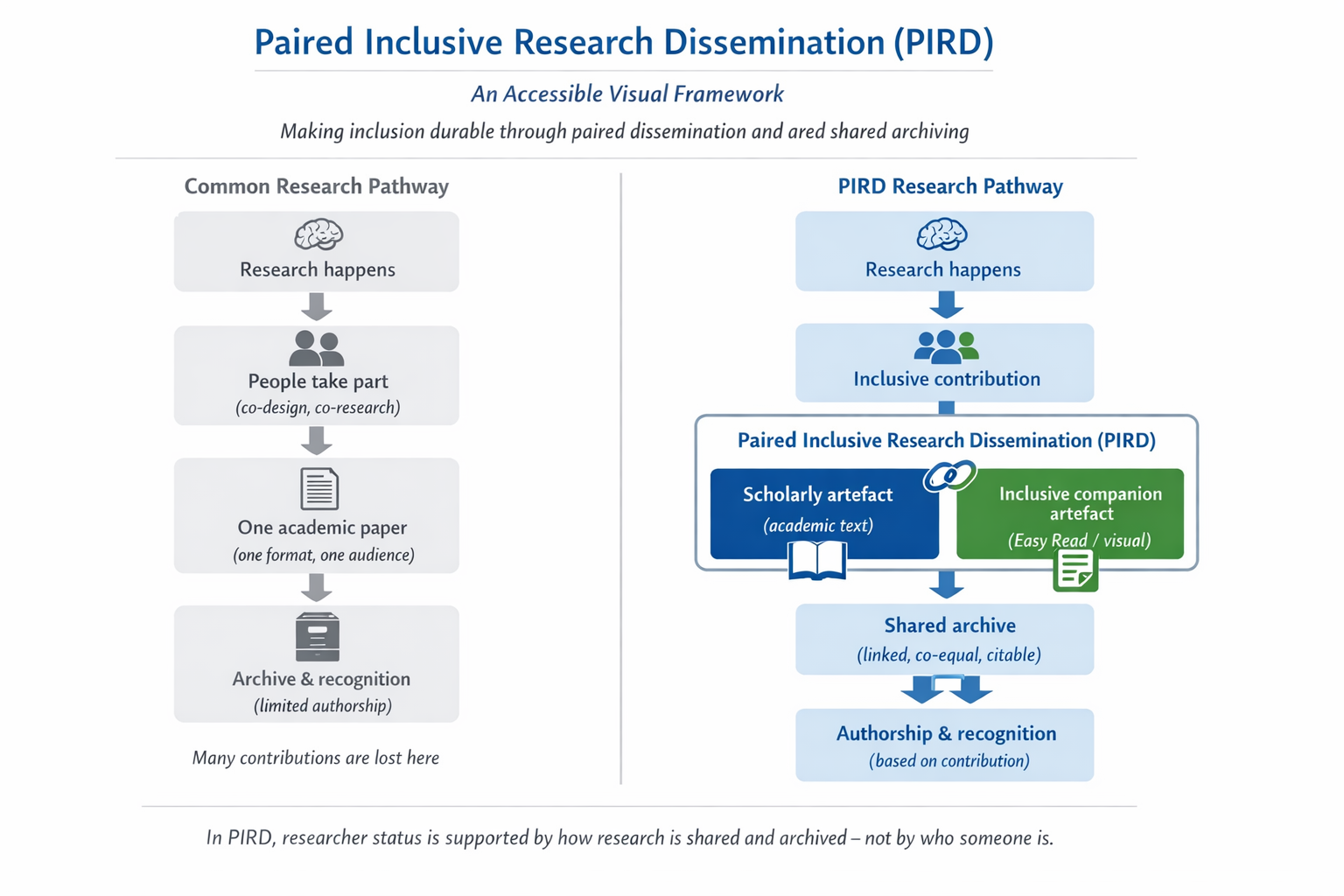 Paired Inclusive Research Dissemination (PIRD)

An Accessible Visual Framework

Making inclusion durable through paired dissemination and ared shared archiving

Common Research Pathway

Research happens

People take part
(co-design, co-research)

One academic paper
(one format, one audience)

Archive & recognition
(limited authorship)

Many contributions are lost here

PIRD Research Pathway

Research happens

Inclusive contribution

Paired Inclusive Research Dissemination (PIRD)

Scholarly artefact
(academic text)

Inclusive companion artefact
(Easy Read / visual)

Shared archive
(linked, co-equal, citable)

Authorship & recognition
(based on contribution)

In PIRD, researcher status is supported by how research is shared and archived – not by who someone is.